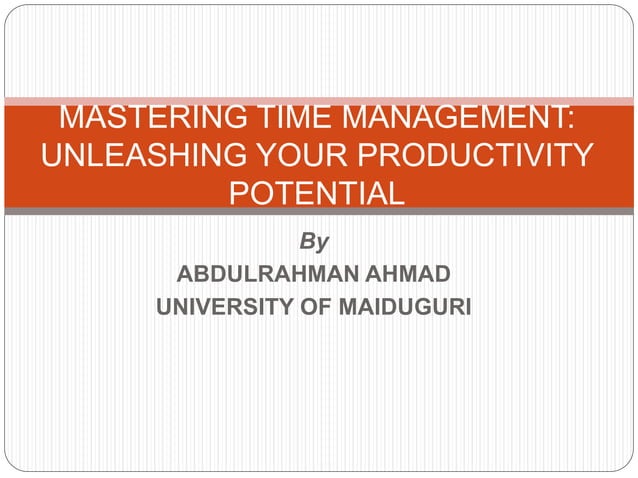 MASTERING TIME MANAGEMENT: UNLEASHING YOUR PRODUCTIVITY POTENTIAL

By
ABDULRAHMAN AHMAD
UNIVERSITY OF MAIDUGURI